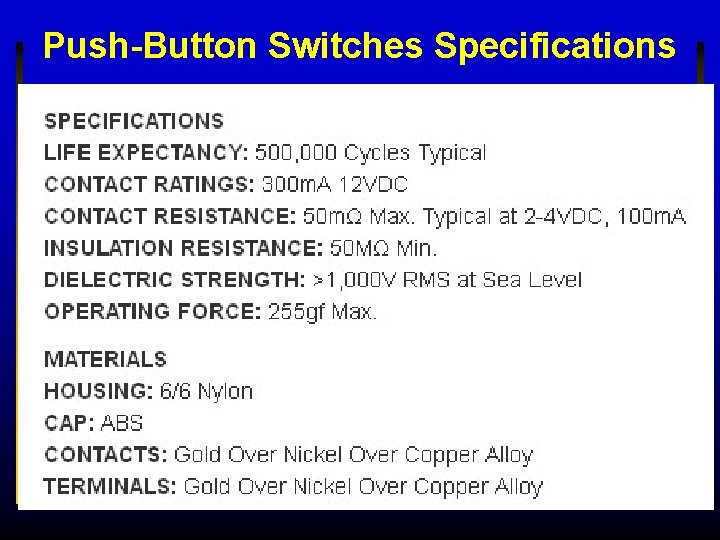 Push-Button Switches Specifications

SPECIFICATIONS
LIFE EXPECTANCY: 500,000 Cycles Typical
CONTACT RATINGS: 300mA 12VDC
CONTACT RESISTANCE: 50mΩ Max. Typical at 2-4VDC, 100mA
INSULATION RESISTANCE: 50MΩ Min.
DIELECTRIC STRENGTH: >1,000V RMS at Sea Level
OPERATING FORCE: 255gf Max.

MATERIALS
HOUSING: 6/6 Nylon
CAP: ABS
CONTACTS: Gold Over Nickel Over Copper Alloy
TERMINALS: Gold Over Nickel Over Copper Alloy